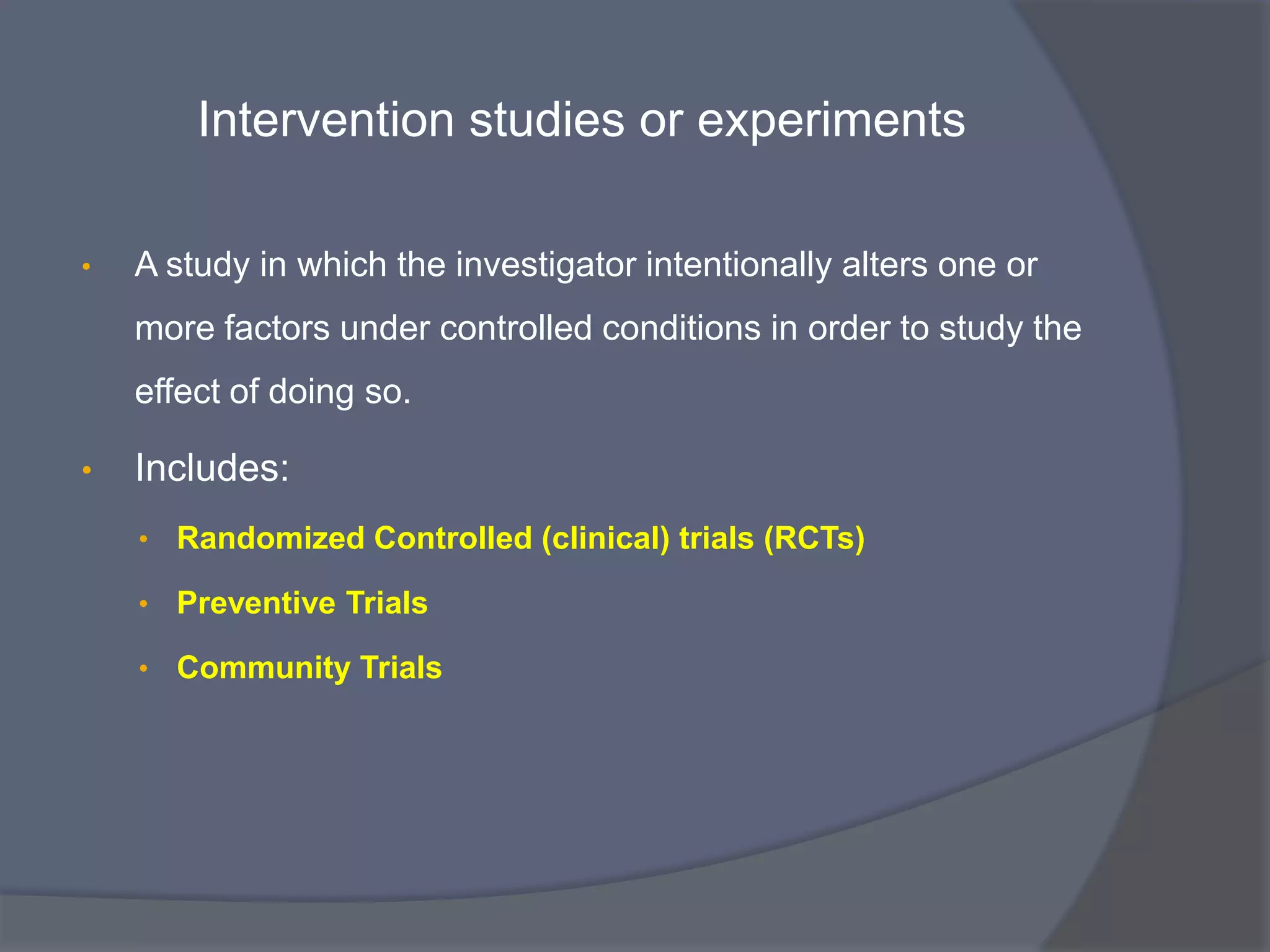 Intervention studies or experiments

• A study in which the investigator intentionally alters one or more factors under controlled conditions in order to study the effect of doing so.

• Includes:

• Randomized Controlled (clinical) trials (RCTs)

• Preventive Trials

• Community Trials